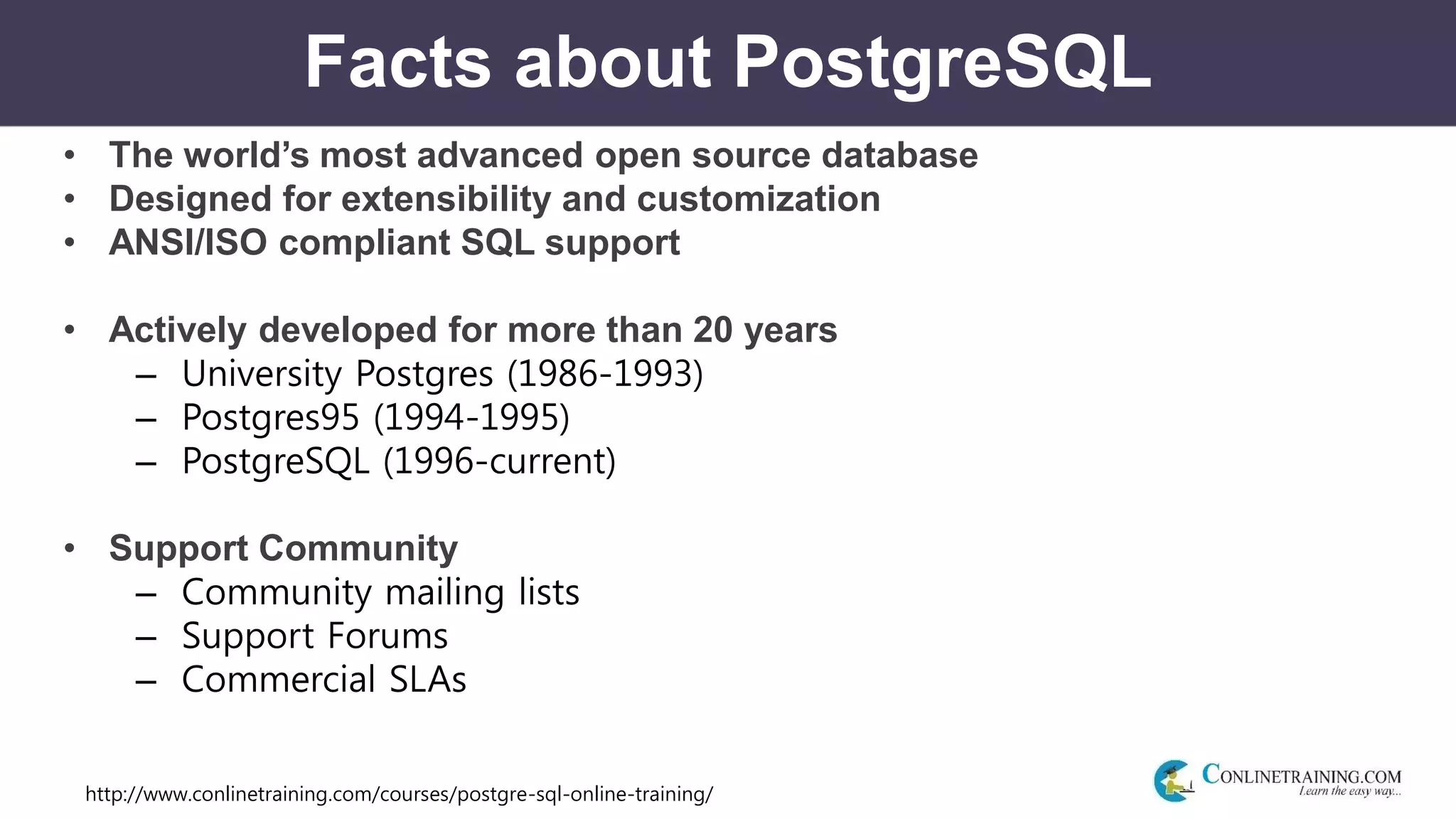 Facts about PostgreSQL

• The world's most advanced open source database
• Designed for extensibility and customization
• ANSI/ISO compliant SQL support

• Actively developed for more than 20 years
– University Postgres (1986-1993)
– Postgres95 (1994-1995)
– PostgreSQL (1996-current)

• Support Community
– Community mailing lists
– Support Forums
– Commercial SLAs

http://www.conlinetraining.com/courses/postgre-sql-online-training/

CONLINETRAINING.COM
Learn the easy way...